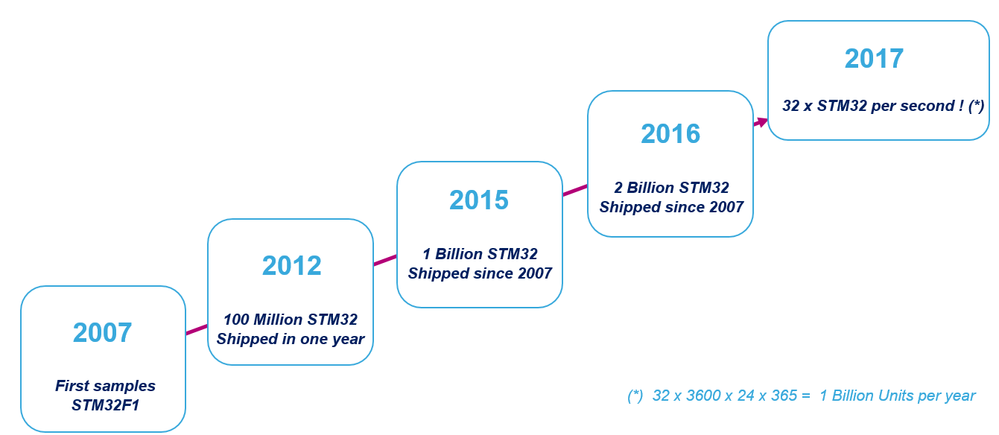 2007

First samples STM32F1

2012

100 Million STM32 Shipped in one year

2015

1 Billion STM32 Shipped since 2007

2016

2 Billion STM32 Shipped since 2007

2017

32 x STM32 per second ! (*)

(*) 32 x 3600 x 24 x 365 = 1 Billion Units per year